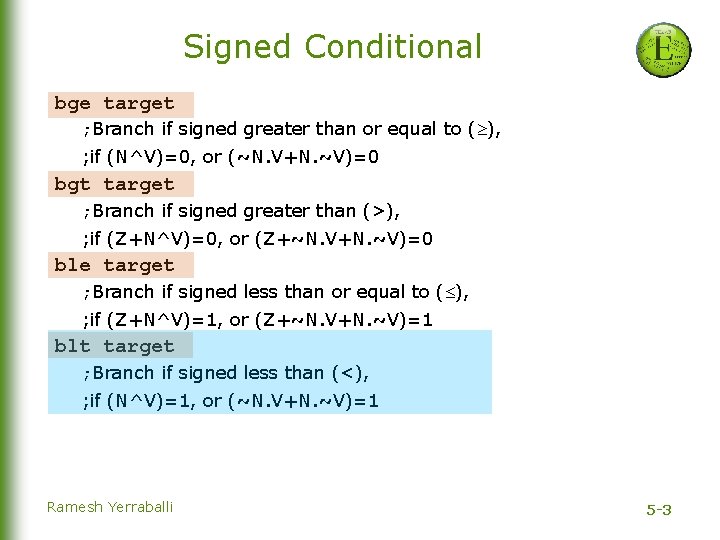 Signed Conditional

E

bge target

;Branch if signed greater than or equal to (≥),

;if (N^V)=0, or (~N.V+N.~V)=0

bgt target

;Branch if signed greater than (>),

;if (Z+N^V)=0, or (Z+~N.V+N.~V)=0

ble target

;Branch if signed less than or equal to (≤),

;if (Z+N^V)=1, or (Z+~N.V+N.~V)=1

blt target

;Branch if signed less than (<),

;if (N^V)=1, or (~N.V+N.~V)=1

Ramesh Yerraballi

5-3